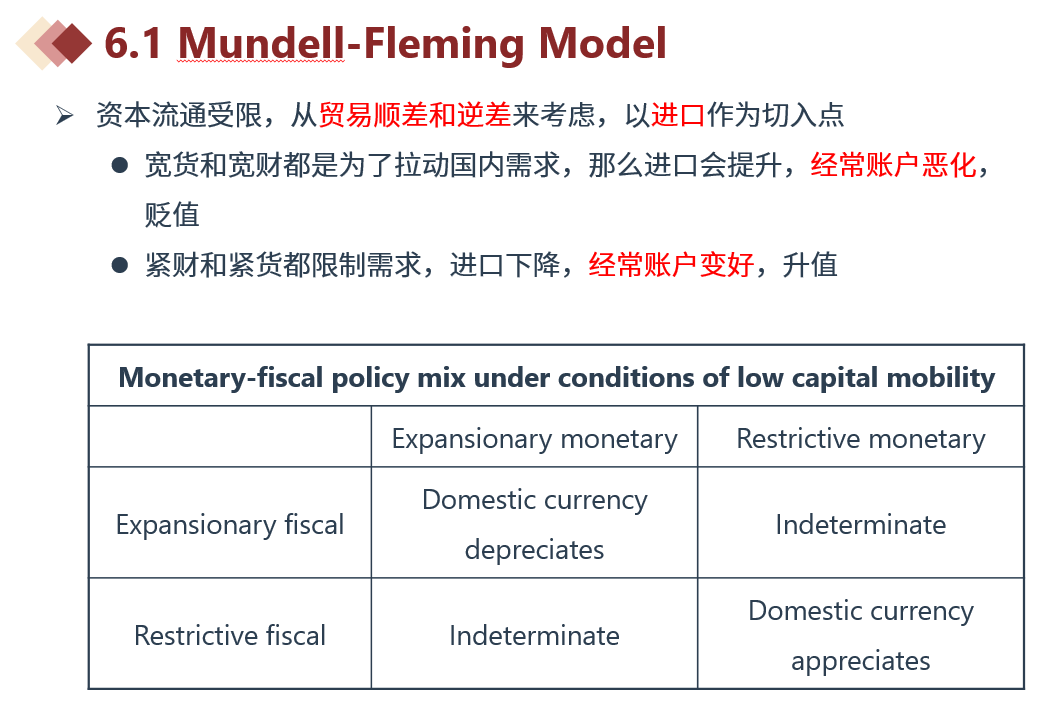 6.1 Mundell-Fleming Model

➢ 资本流通受限，从贸易顺差和逆差来考虑，以进口作为切入点

● 宽货和宽财都是为了拉动国内需求，那么进口会提升，经常账户恶化，贬值

● 紧财和紧货都限制需求，进口下降，经常账户变好，升值

| Monetary-fiscal policy mix under conditions of low capital mobility | | |
|---|---|---|
| | Expansionary monetary | Restrictive monetary |
| Expansionary fiscal | Domestic currency depreciates | Indeterminate |
| Restrictive fiscal | Indeterminate | Domestic currency appreciates |